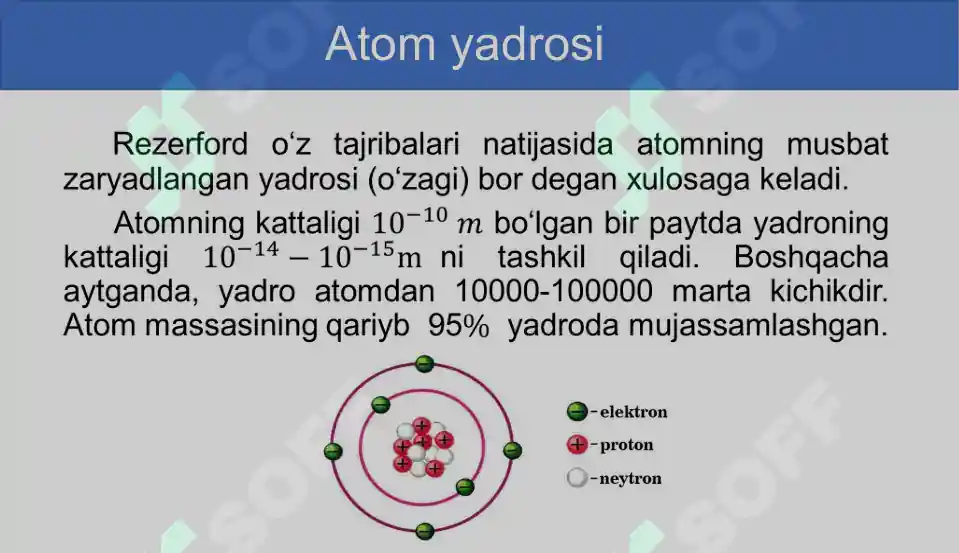 Atom yadrosi

Rezerford o‘z tajribalari natijasida atomning musbat zaryadlangan yadrosi (o‘zagi) bor degan xulosaga keladi.

Atomning kattaligi $10^{-10}$ $m$ bo‘lgan bir paytda yadroning kattaligi $10^{-14} - 10^{-15}$m ni tashkil qiladi. Boshqacha aytganda, yadro atomdan 10000-100000 marta kichikdir. Atom massasining qariyb 95% yadroda mujassamlashgan.

-elektron
-proton
-neytron

SOFF